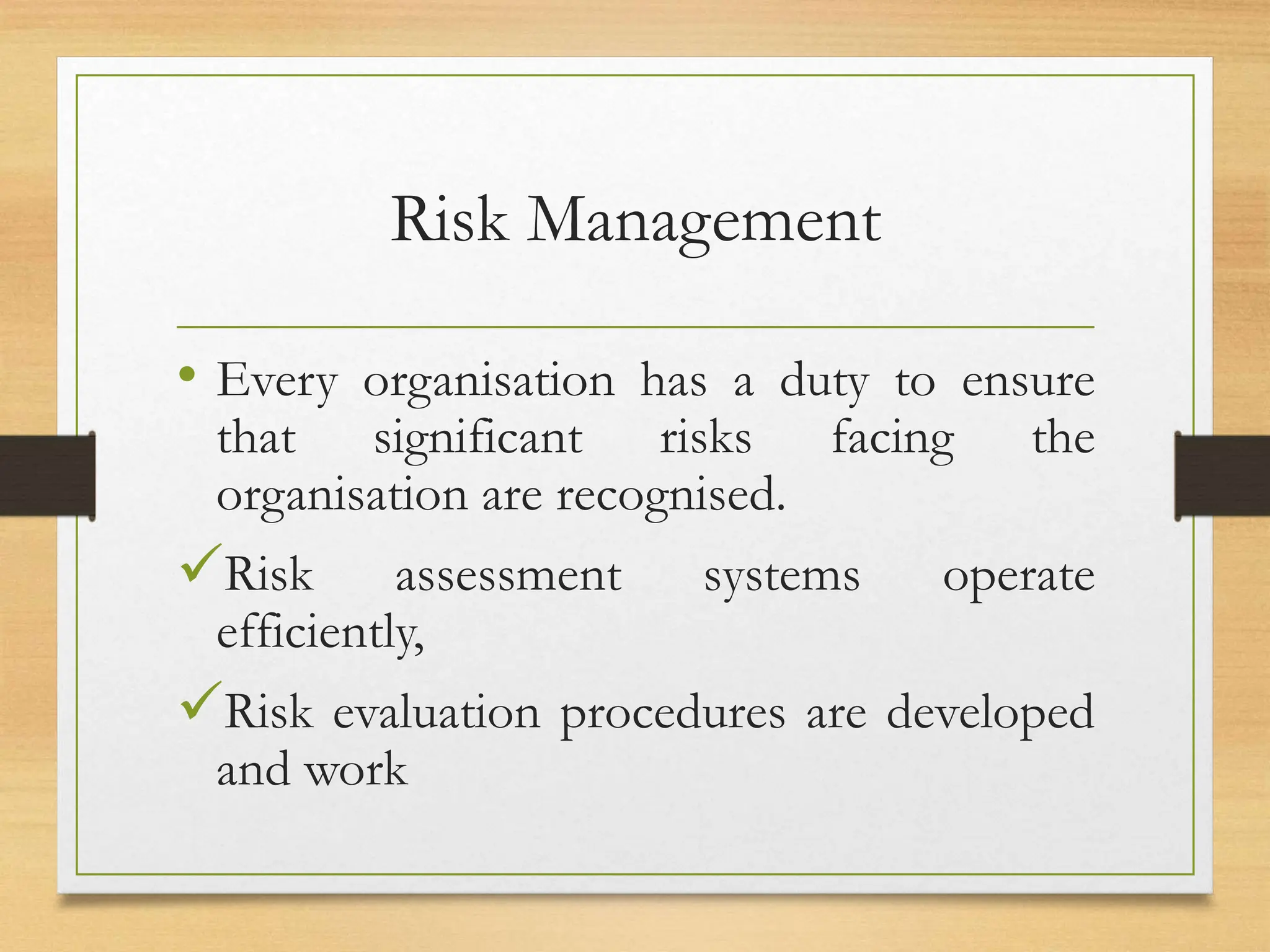 Risk Management

• Every organisation has a duty to ensure that significant risks facing the organisation are recognised.

✓Risk assessment systems operate efficiently,

✓Risk evaluation procedures are developed and work